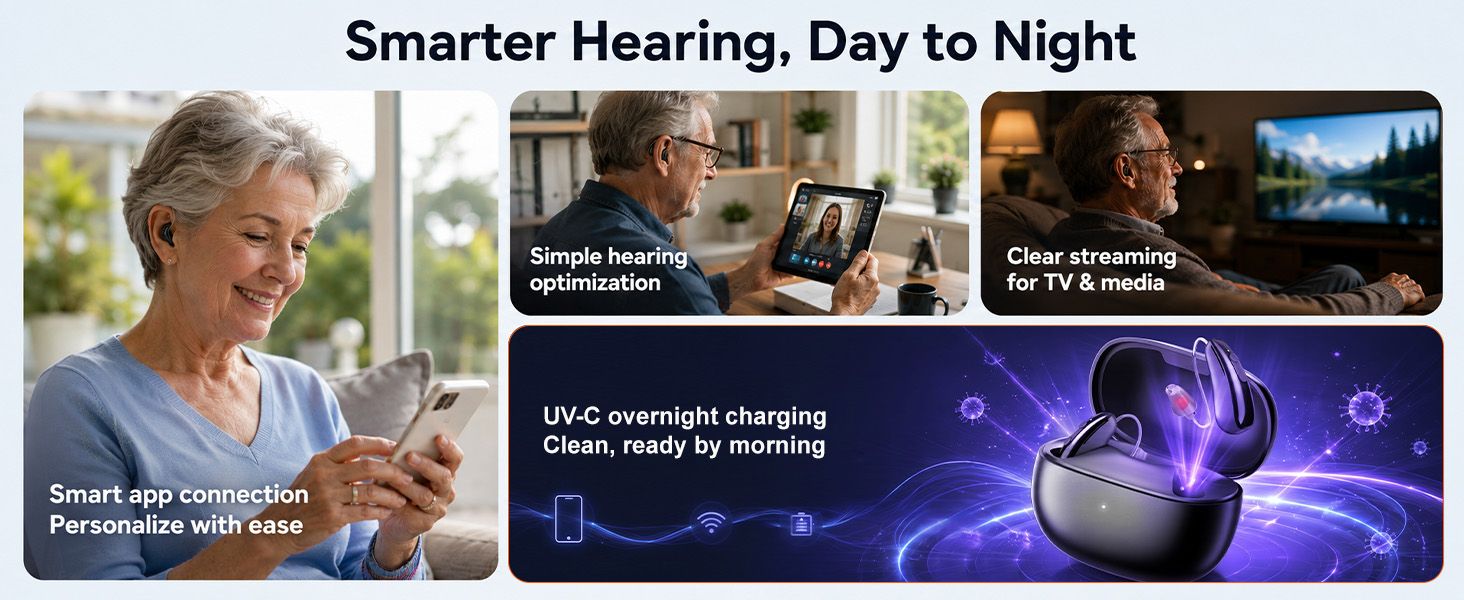 Smarter Hearing, Day to Night

Smart app connection
Personalize with ease

Simple hearing optimization

Clear streaming for TV & media

UV-C overnight charging
Clean, ready by morning